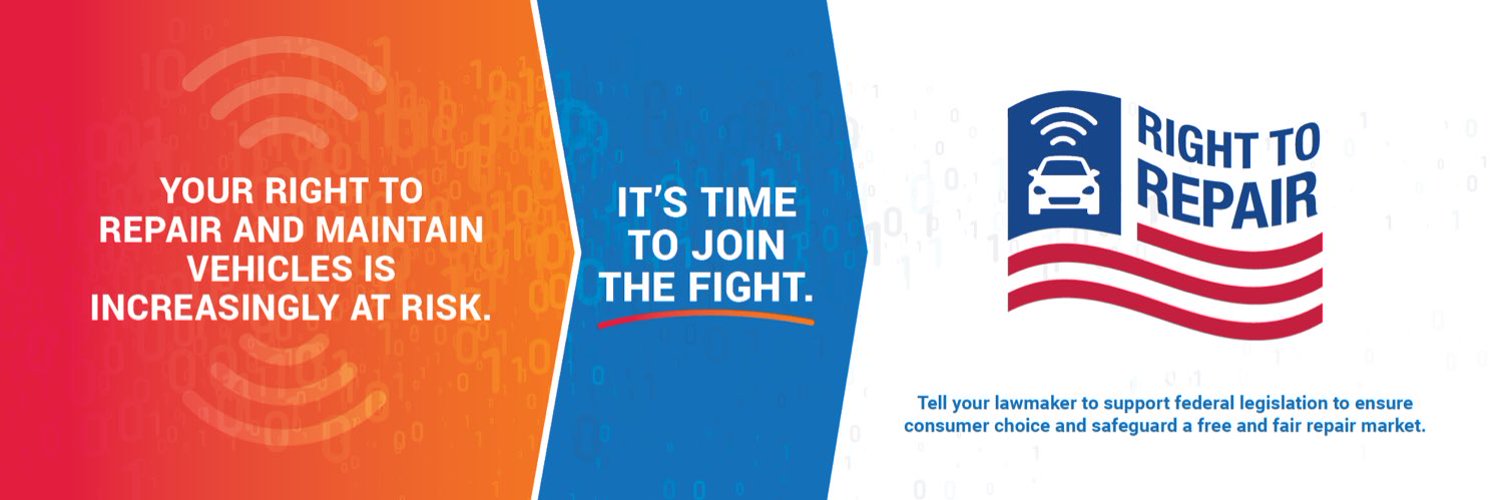 YOUR RIGHT TO REPAIR AND MAINTAIN VEHICLES IS INCREASINGLY AT RISK.

IT'S TIME TO JOIN THE FIGHT.

RIGHT TO REPAIR

Tell your lawmaker to support federal legislation to ensure consumer choice and safeguard a free and fair repair market.